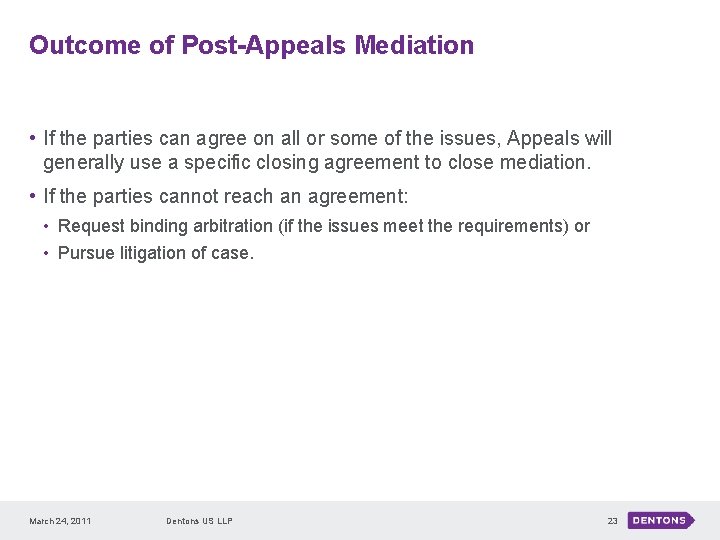 Outcome of Post-Appeals Mediation

• If the parties can agree on all or some of the issues, Appeals will generally use a specific closing agreement to close mediation.

• If the parties cannot reach an agreement:

• Request binding arbitration (if the issues meet the requirements) or

• Pursue litigation of case.

March 24, 2011 Dentons US LLP 23 DENTONS